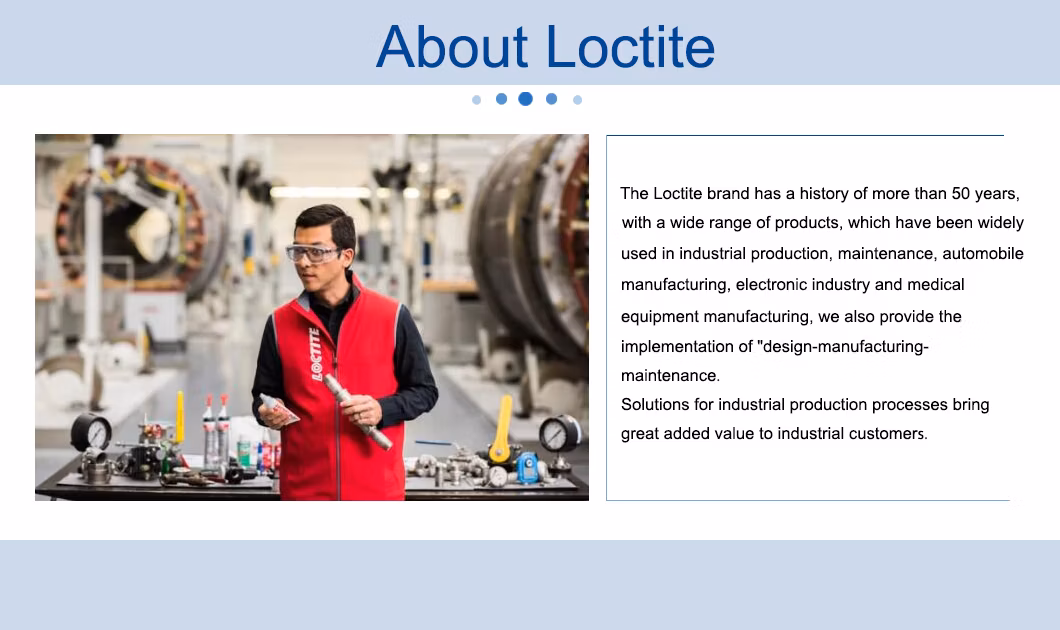 About Loctite

LOCTITE

The Loctite brand has a history of more than 50 years, with a wide range of products, which have been widely used in industrial production, maintenance, automobile manufacturing, electronic industry and medical equipment manufacturing, we also provide the implementation of "design-manufacturing-maintenance.
Solutions for industrial production processes bring great added value to industrial customers.